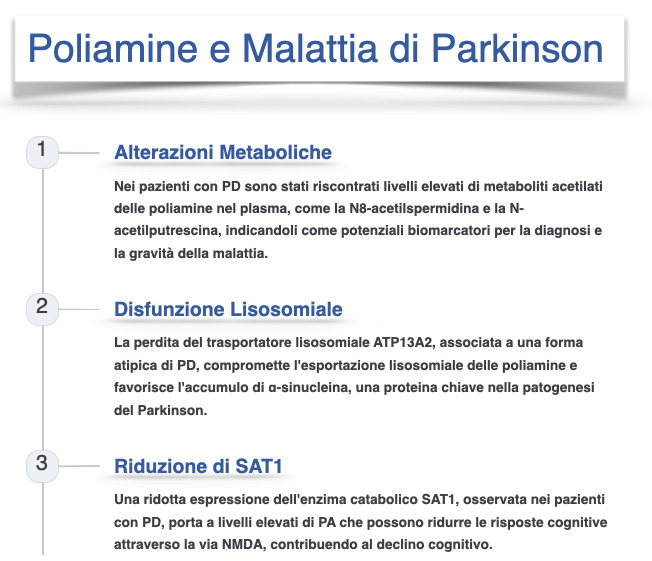 Poliamine e Malattia di Parkinson

1

Alterazioni Metaboliche

Nei pazienti con PD sono stati riscontrati livelli elevati di metaboliti acetilati delle poliamine nel plasma, come la N8-acetilspermidina e la N-acetilputrescina, indicandoli come potenziali biomarcatori per la diagnosi e la gravità della malattia.

2

Disfunzione Lisosomiale

La perdita del trasportatore lisosomiale ATP13A2, associata a una forma atipica di PD, compromette l'esportazione lisosomiale delle poliamine e favorisce l'accumulo di α-sinucleina, una proteina chiave nella patogenesi del Parkinson.

3

Riduzione di SAT1

Una ridotta espressione dell'enzima catabolico SAT1, osservata nei pazienti con PD, porta a livelli elevati di PA che possono ridurre le risposte cognitive attraverso la via NMDA, contribuendo al declino cognitivo.